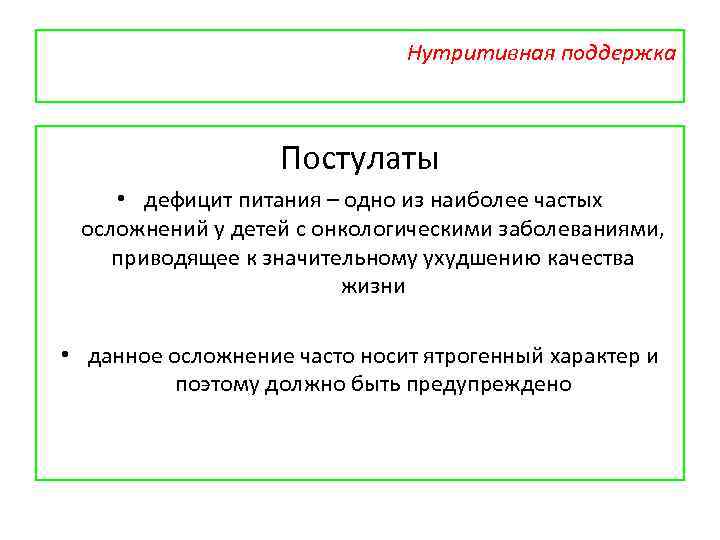 Нутритивная поддержка

Постулаты

• дефицит питания – одно из наиболее частых осложнений у детей с онкологическими заболеваниями, приводящее к значительному ухудшению качества жизни

• данное осложнение часто носит ятрогенный характер и поэтому должно быть предупреждено